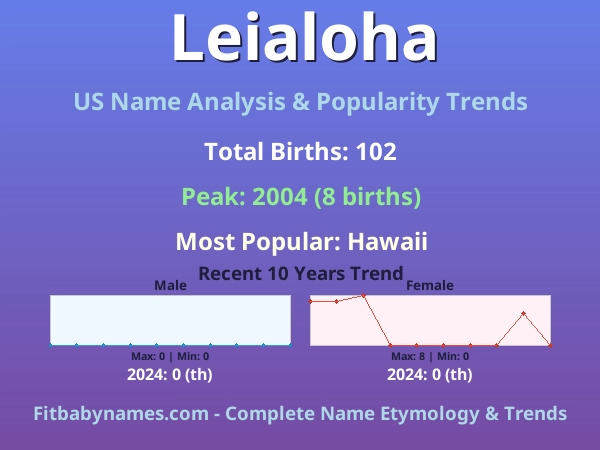 Leialoha

US Name Analysis & Popularity Trends

Total Births: 102

Peak: 2004 (8 births)

Most Popular: Hawaii

Recent 10 Years Trend

Male

Max: 0 | Min: 0

2024: 0 (th)

Female

Max: 8 | Min: 0

2024: 0 (th)

Fitbabynames.com - Complete Name Etymology & Trends